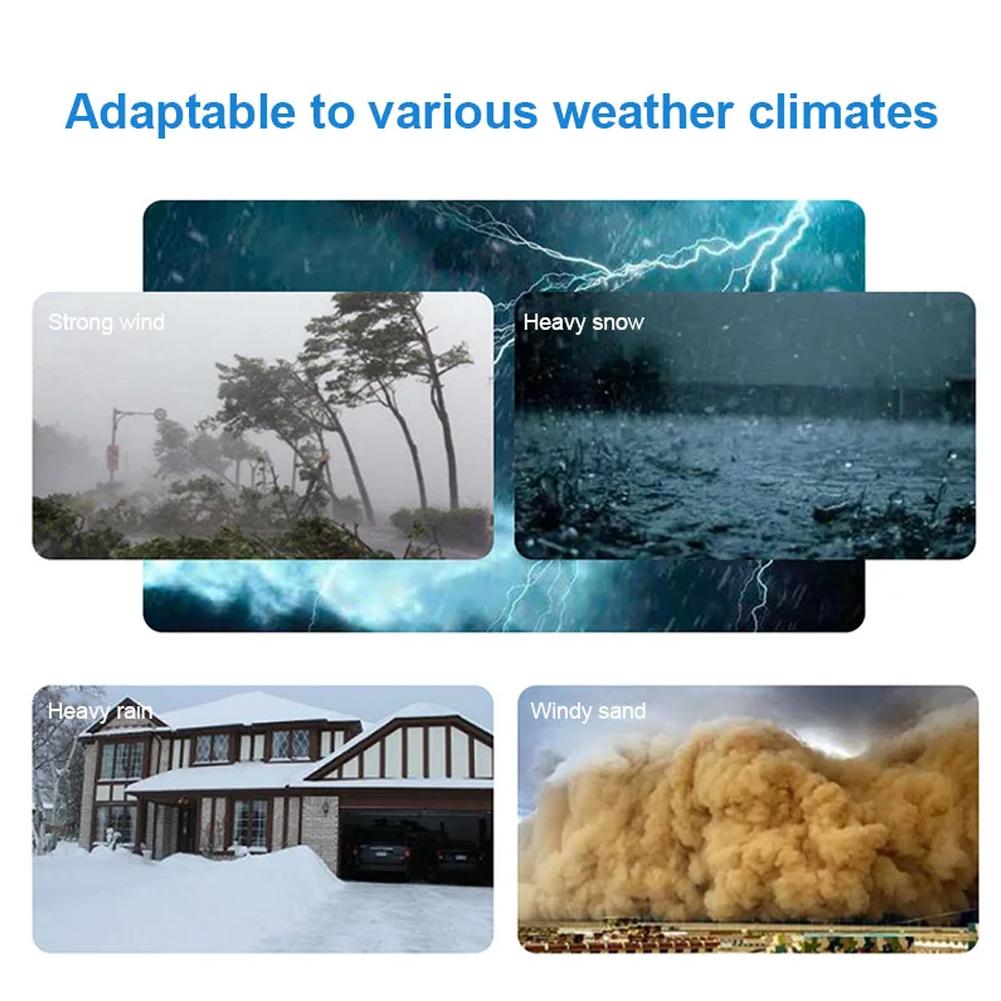 Adaptable to various weather climates

Strong wind

Heavy snow

Heavy rain

Windy sand